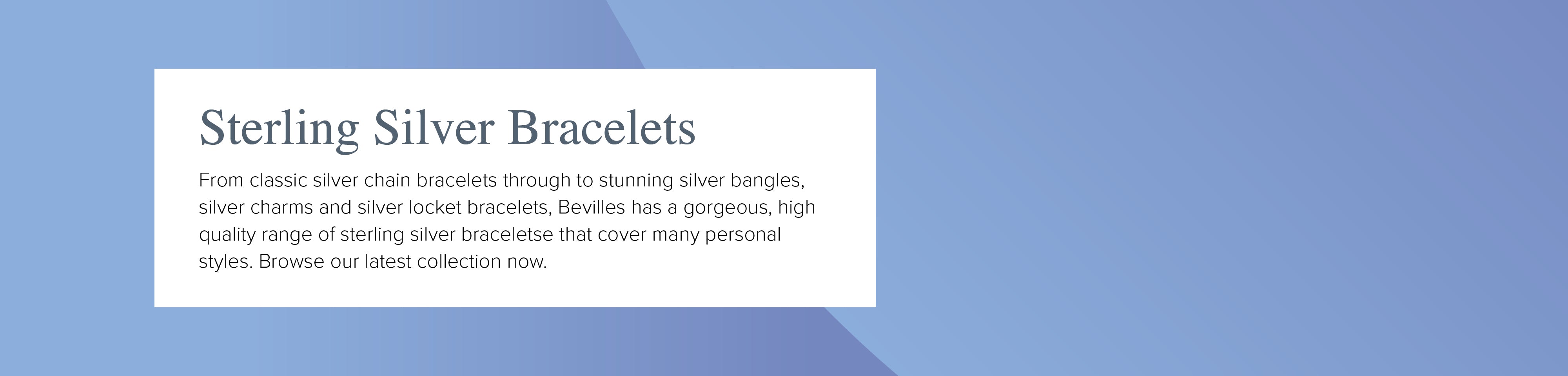 Sterling Silver Bracelets

From classic silver chain bracelets through to stunning silver bangles, silver charms and silver locket bracelets, Bevilles has a gorgeous, high quality range of sterling silver braceletse that cover many personal styles. Browse our latest collection now.